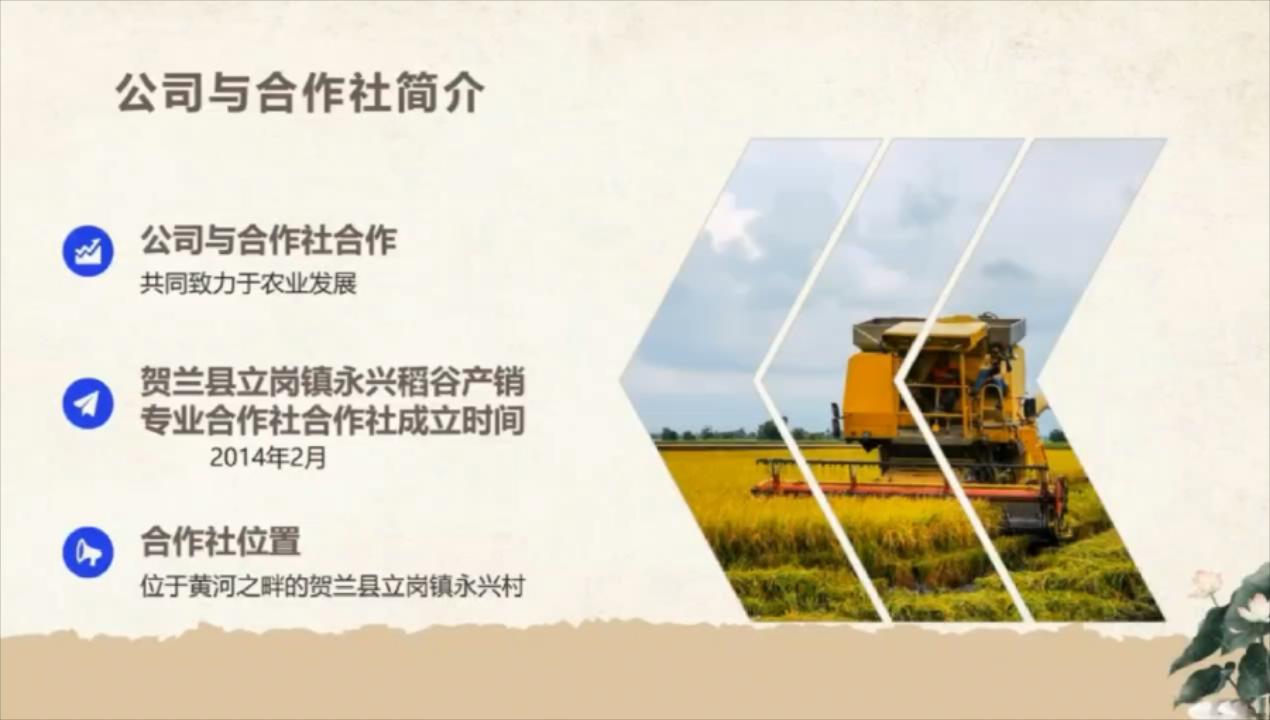 公司与合作社简介

公司与合作社合作
共同致力于农业发展

贺兰县立岗镇永兴稻谷产销专业合作社合作社成立时间
2014年2月

合作社位置
位于黄河之畔的贺兰县立岗镇永兴村